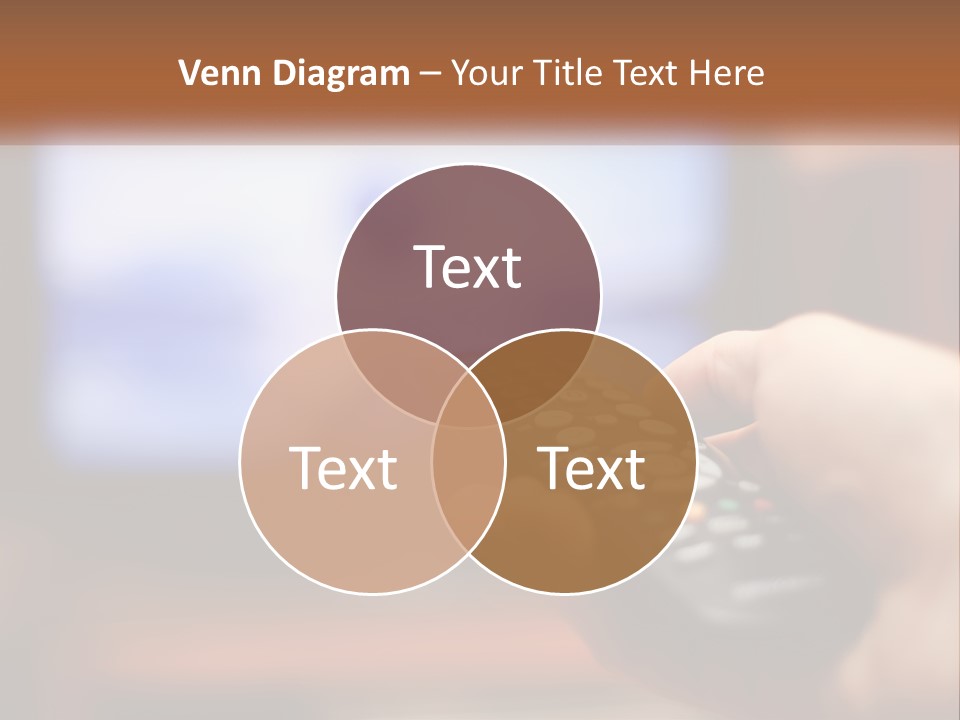 Venn Diagram – Your Title Text Here

Text

Text

Text